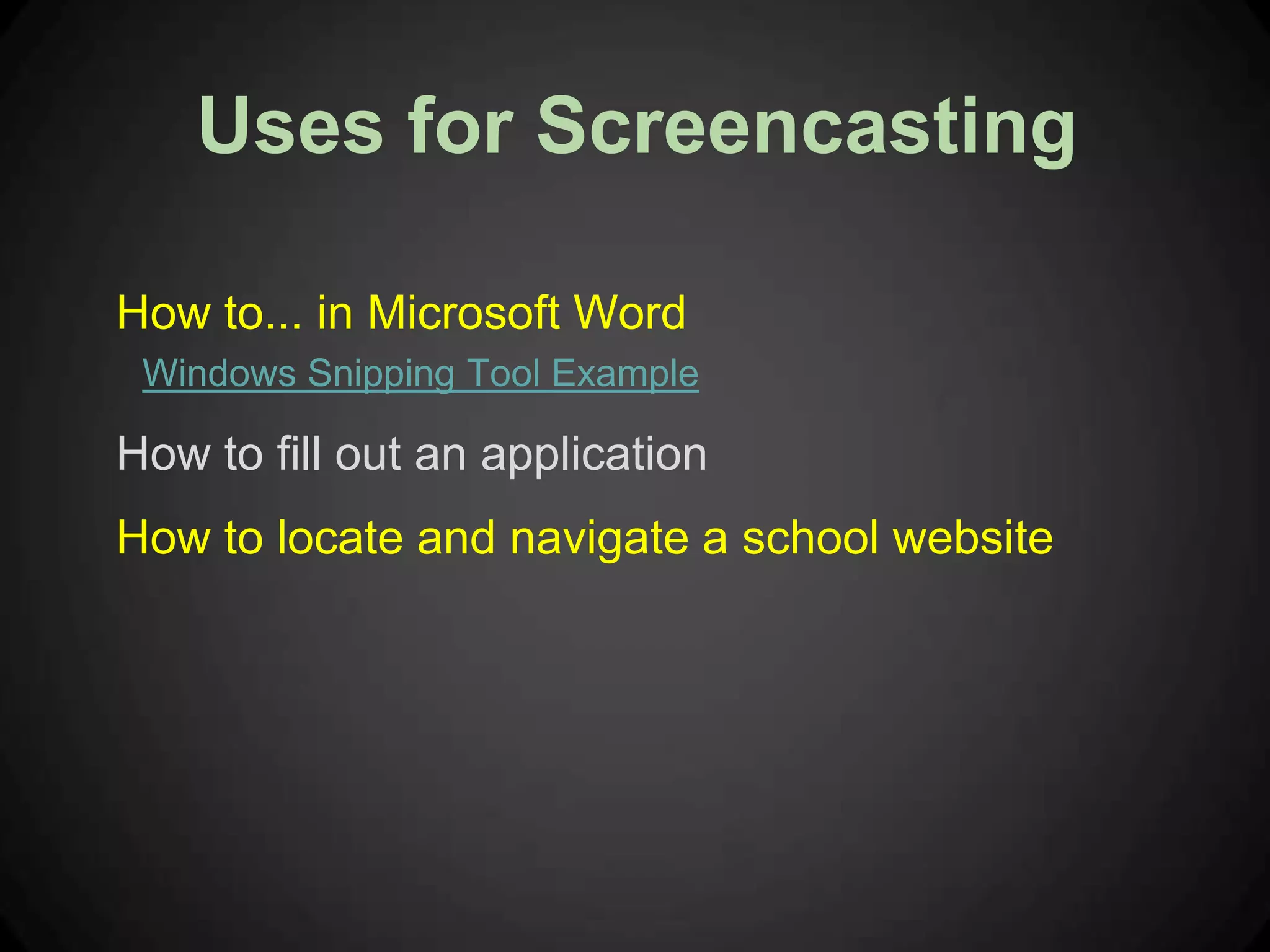 Uses for Screencasting

How to... in Microsoft Word

Windows Snipping Tool Example

How to fill out an application

How to locate and navigate a school website